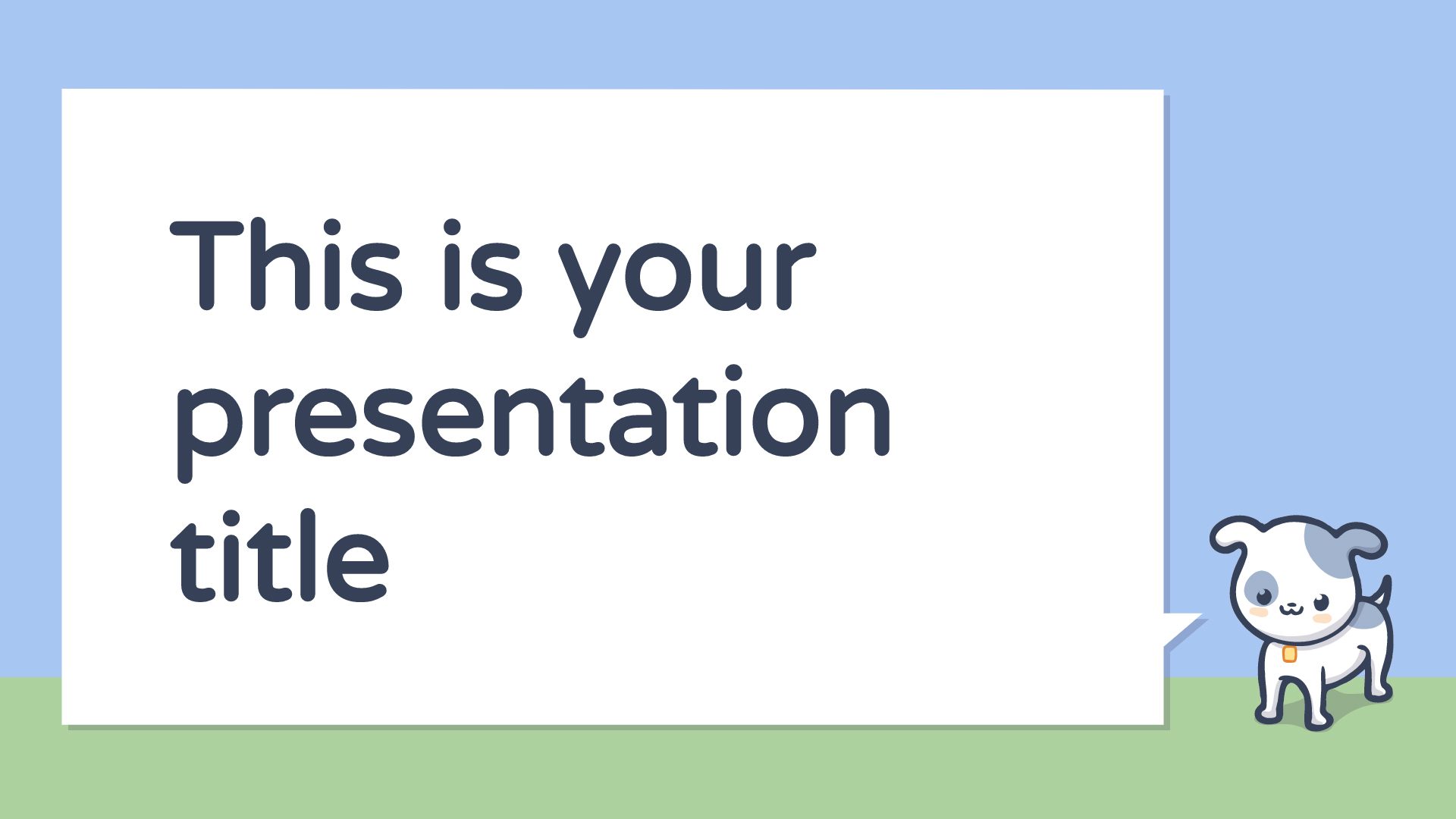 This is your presentation title